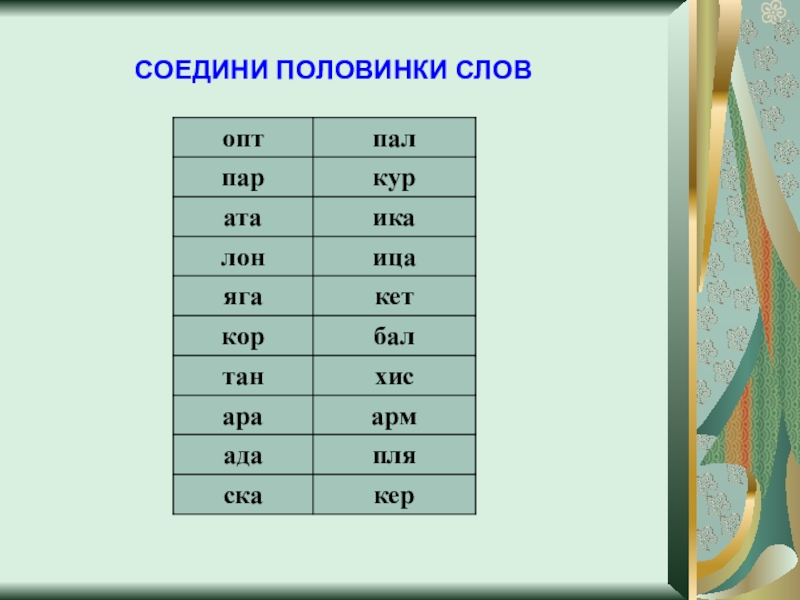 СОЕДИНИ ПОЛОВИНКИ СЛОВ

| опт | пал |
|---|---|
| пар | кур |
| ата | ика |
| лон | ица |
| яга | кет |
| кор | бал |
| тан | хис |
| ара | арм |
| ада | пля |
| ска | кер |